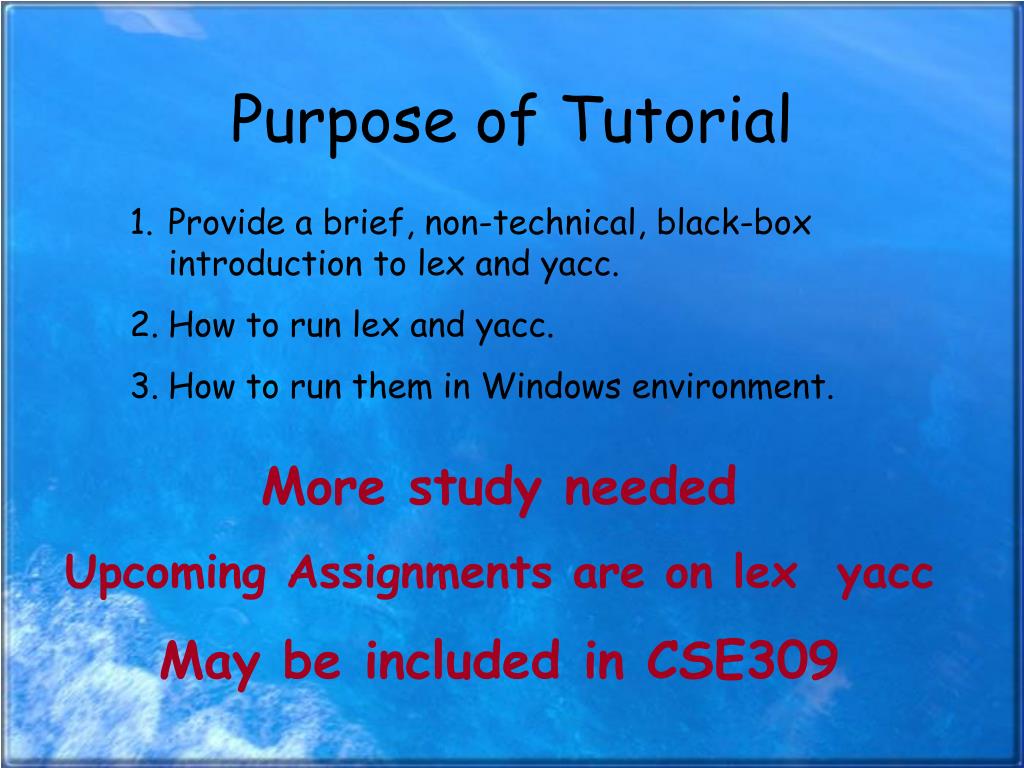 Purpose of Tutorial

1. Provide a brief, non-technical, black-box introduction to lex and yacc.
2. How to run lex and yacc.
3. How to run them in Windows environment.

More study needed

Upcoming Assignments are on lex yacc

May be included in CSE309